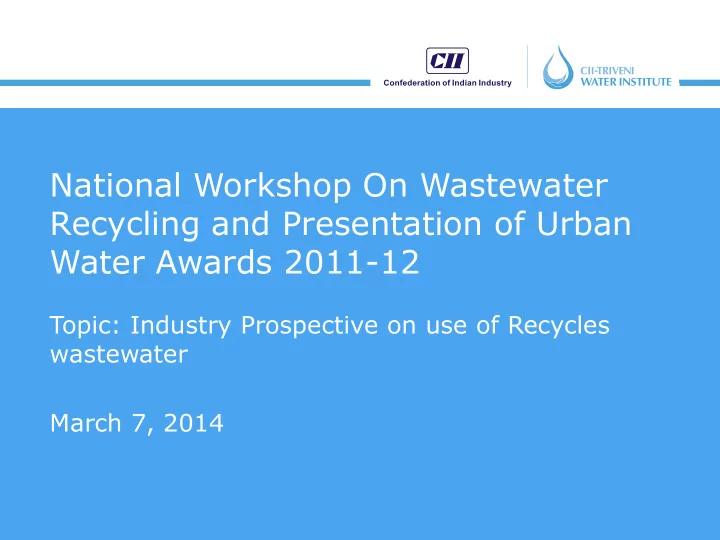 CII
Confederation of Indian Industry

CII-TRIVENI
WATER INSTITUTE

National Workshop On Wastewater Recycling and Presentation of Urban Water Awards 2011-12

Topic: Industry Prospective on use of Recycles wastewater

March 7, 2014